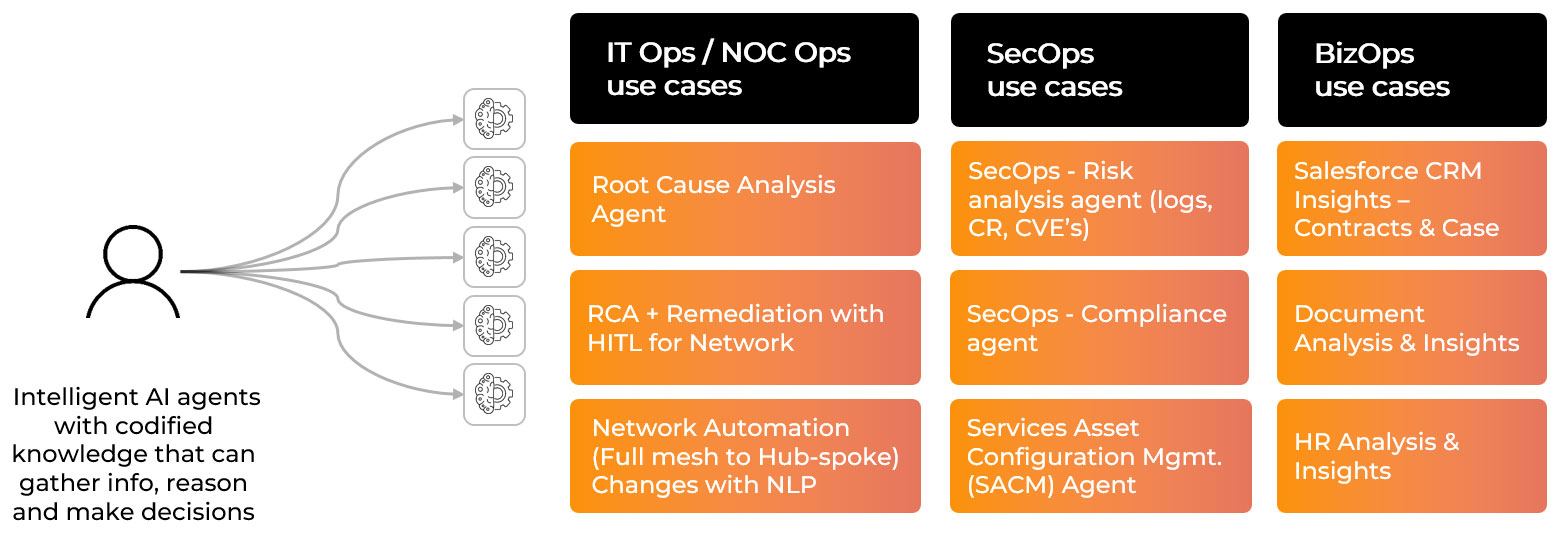 Intelligent AI agents with codified knowledge that can gather info, reason and make decisions

IT Ops / NOC Ops use cases

Root Cause Analysis Agent

RCA + Remediation with HITL for Network

Network Automation (Full mesh to Hub-spoke) Changes with NLP

SecOps use cases

SecOps - Risk analysis agent (logs, CR, CVE's)

SecOps - Compliance agent

Services Asset Configuration Mgmt. (SACM) Agent

BizOps use cases

Salesforce CRM Insights – Contracts & Case

Document Analysis & Insights

HR Analysis & Insights